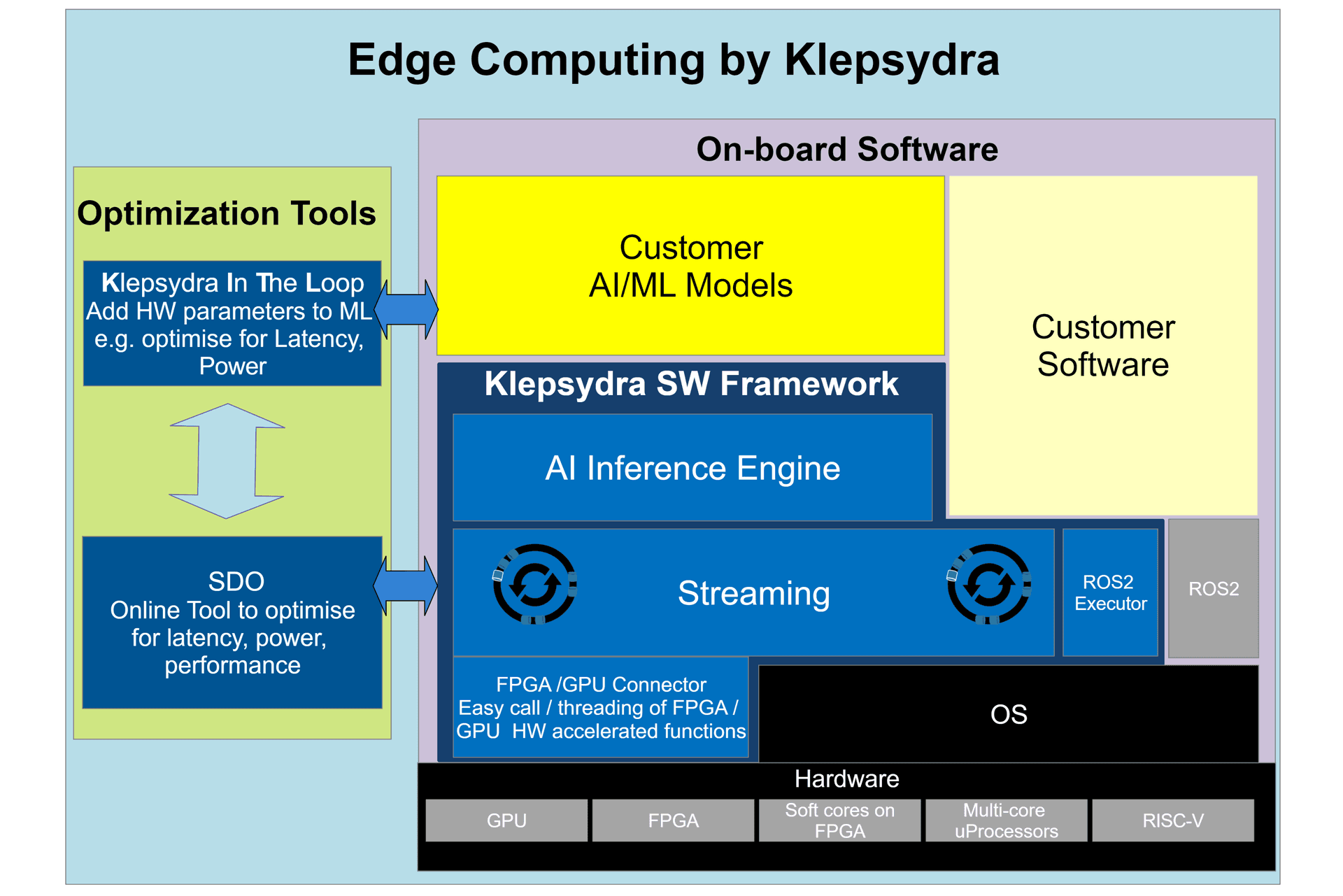 Edge Computing by Klepsydra

Optimization Tools

Klepsydra In The Loop
Add HW parameters to ML
e.g. optimise for Latency, Power

SDO
Online Tool to optimise for latency, power, performance

On-board Software

Customer
AI/ML Models

Customer
Software

Klepsydra SW Framework

AI Inference Engine

Streaming

ROS2
Executor

ROS2

FPGA /GPU Connector
Easy call / threading of FPGA / GPU HW accelerated functions

OS

Hardware

GPU

FPGA

Soft cores on FPGA

Multi-core uProcessors

RISC-V